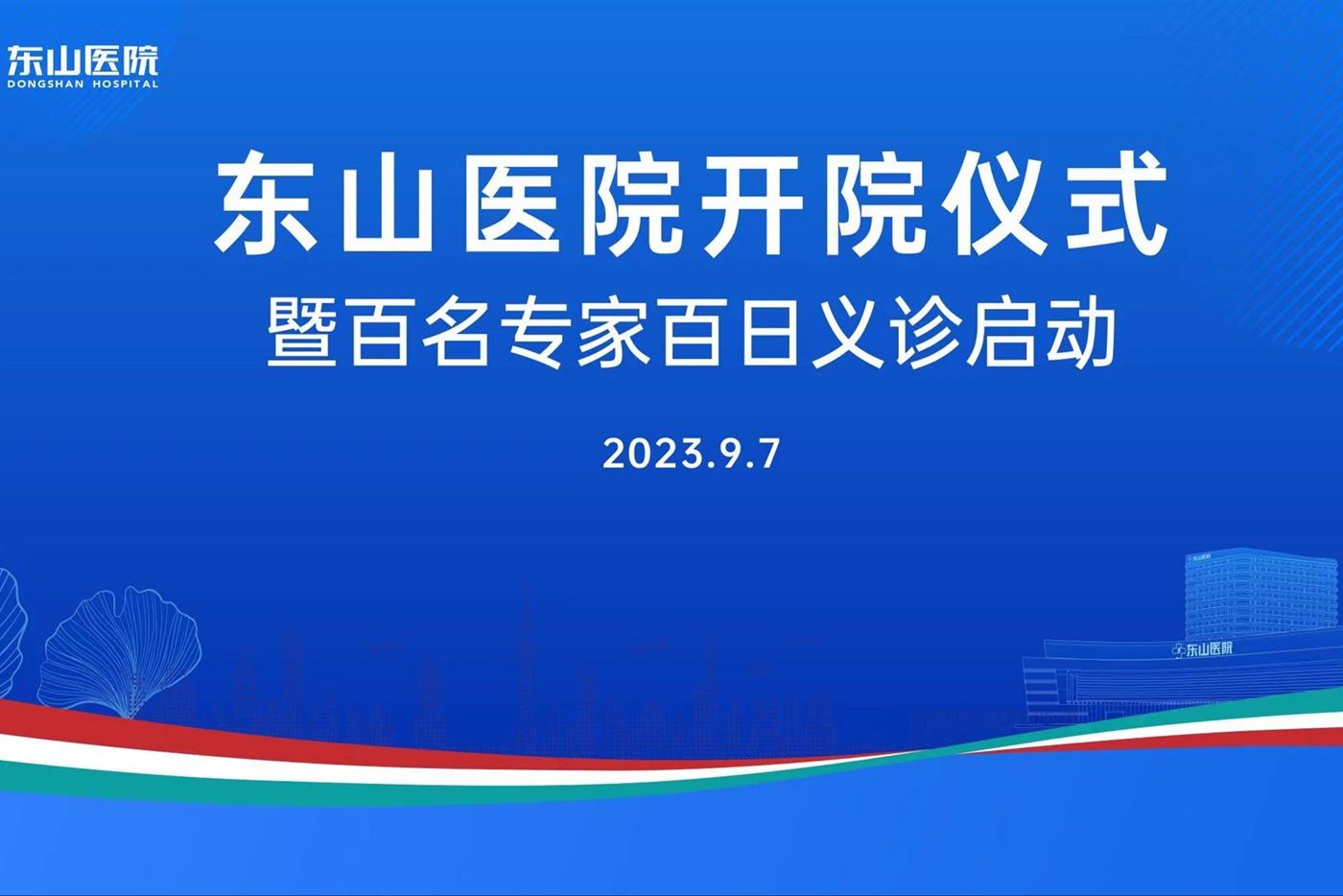 东山医院
DONGSHAN HOSPITAL

东山医院开院仪式
暨百名专家百日义诊启动

2023.9.7

东山医院